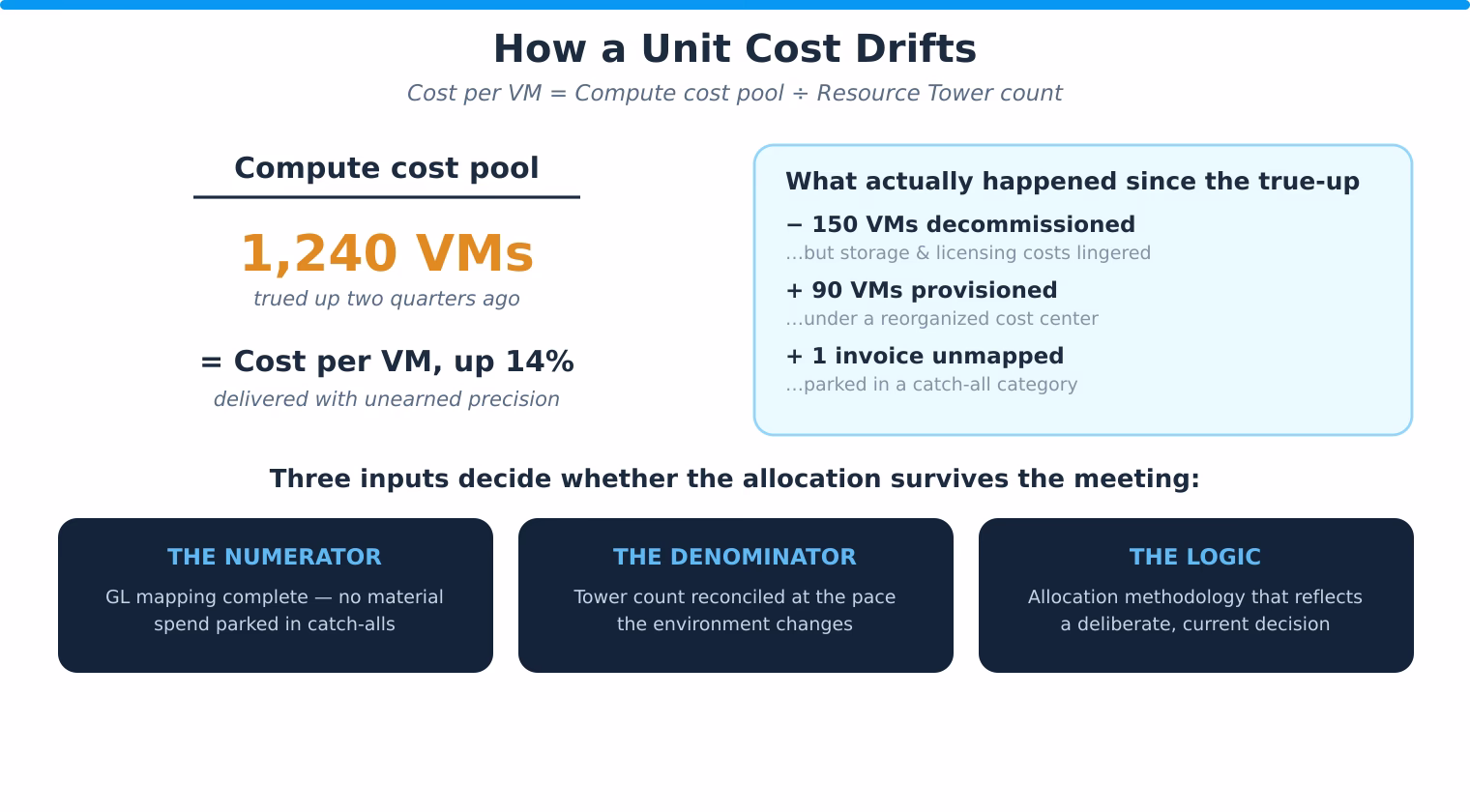 How a Unit Cost Drifts

Cost per VM = Compute cost pool ÷ Resource Tower count

Compute cost pool

1,240 VMs

trued up two quarters ago

= Cost per VM, up 14%

delivered with unearned precision

What actually happened since the true-up

− 150 VMs decommissioned

...but storage & licensing costs lingered

+ 90 VMs provisioned

...under a reorganized cost center

+ 1 invoice unmapped

...parked in a catch-all category

Three inputs decide whether the allocation survives the meeting:

THE NUMERATOR

GL mapping complete — no material spend parked in catch-alls

THE DENOMINATOR

Tower count reconciled at the pace the environment changes

THE LOGIC

Allocation methodology that reflects a deliberate, current decision